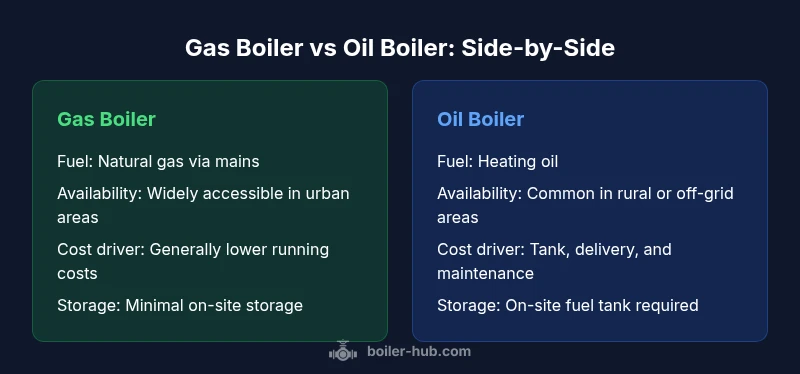 Gas Boiler vs Oil Boiler: Side-by-Side

Gas Boiler

Fuel: Natural gas via mains

Availability: Widely accessible in urban areas

Cost driver: Generally lower running costs

Storage: Minimal on-site storage

Oil Boiler

Fuel: Heating oil

Availability: Common in rural or off-grid areas

Cost driver: Tank, delivery, and maintenance

Storage: On-site fuel tank required

boiler-hub.com